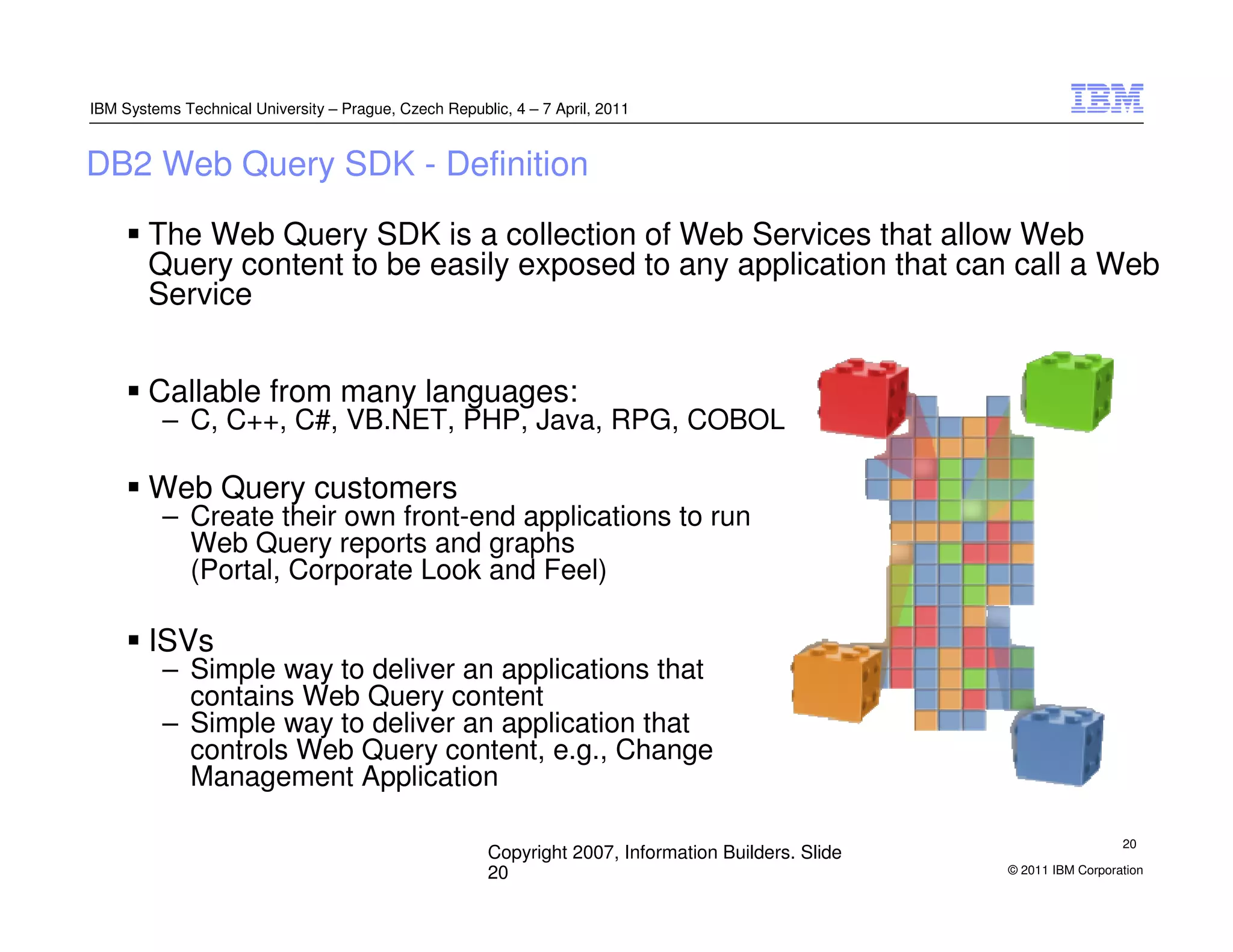 IBM Systems Technical University – Prague, Czech Republic, 4 – 7 April, 2011

IBM

DB2 Web Query SDK - Definition

▪ The Web Query SDK is a collection of Web Services that allow Web Query content to be easily exposed to any application that can call a Web Service

▪ Callable from many languages:
– C, C++, C#, VB.NET, PHP, Java, RPG, COBOL

▪ Web Query customers
– Create their own front-end applications to run Web Query reports and graphs (Portal, Corporate Look and Feel)

▪ ISVs
– Simple way to deliver an applications that contains Web Query content
– Simple way to deliver an application that controls Web Query content, e.g., Change Management Application

Copyright 2007, Information Builders. Slide 20

20

© 2011 IBM Corporation